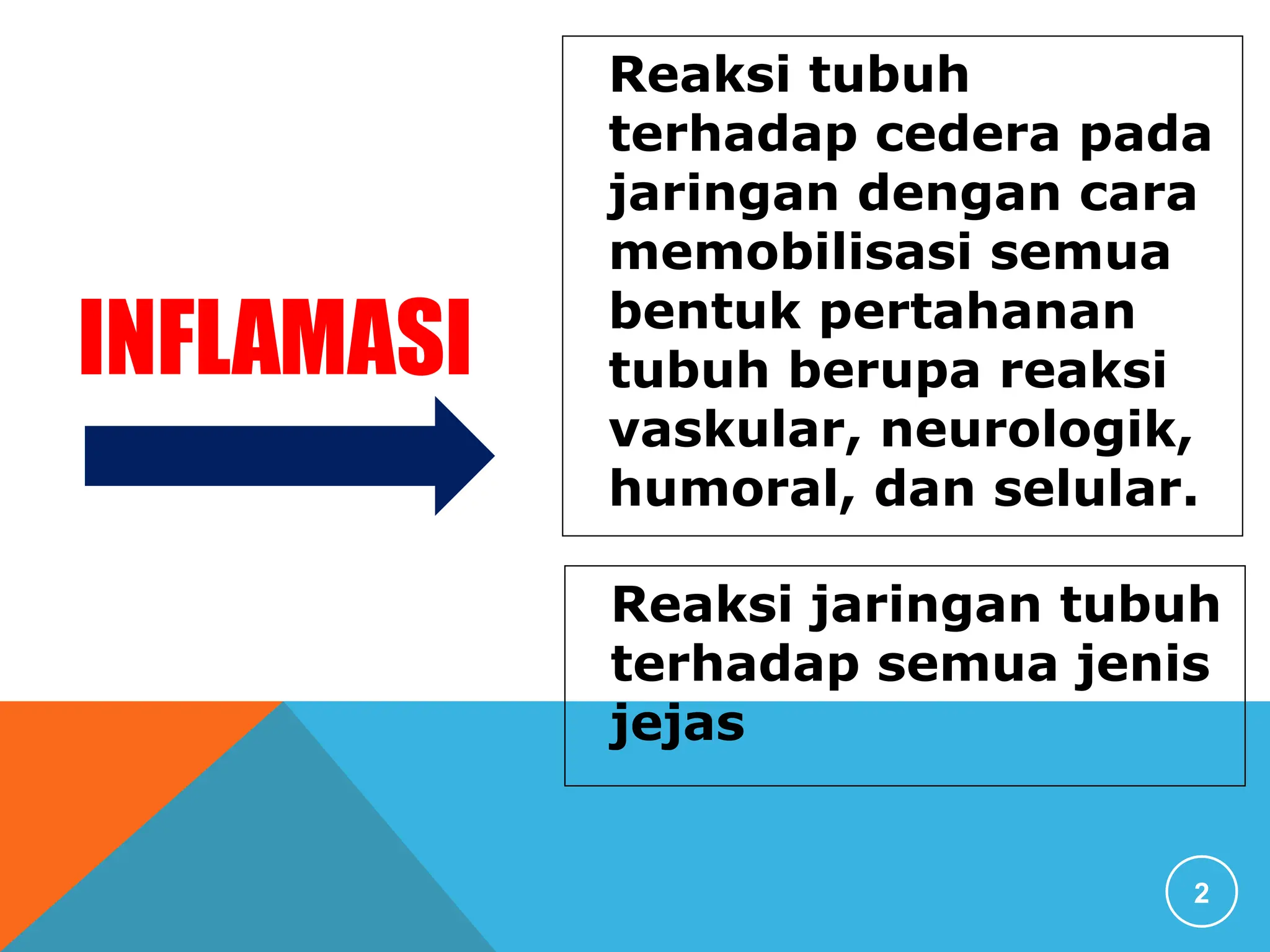 INFLAMASI

Reaksi tubuh terhadap cedera pada jaringan dengan cara memobilisasi semua bentuk pertahanan tubuh berupa reaksi vaskular, neurologik, humoral, dan selular.

Reaksi jaringan tubuh terhadap semua jenis jejas

2